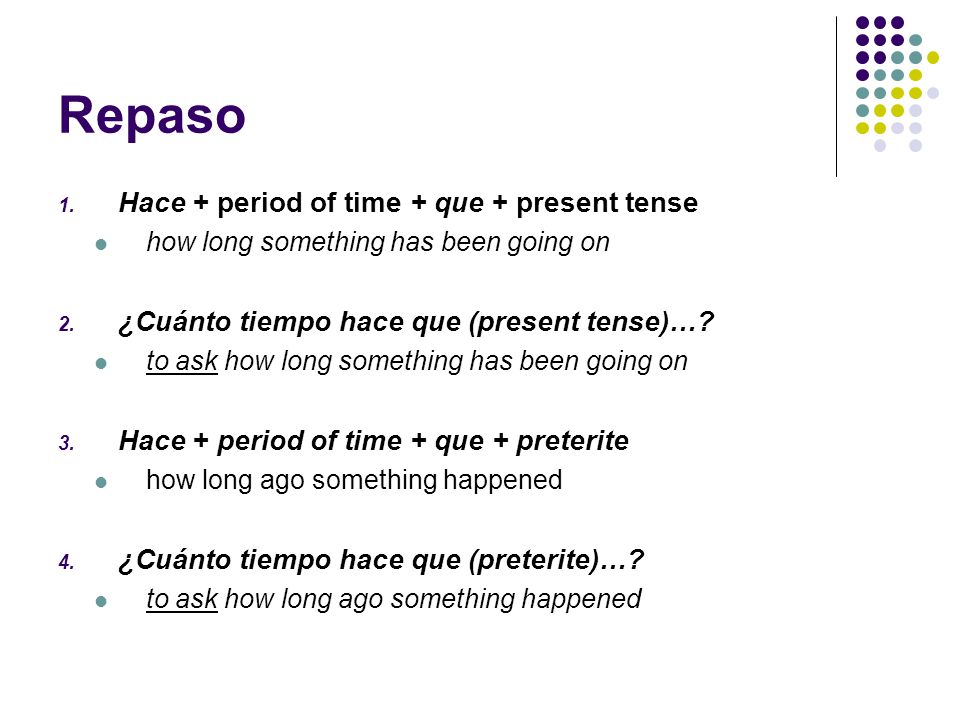 Repaso

1. Hace + period of time + que + present tense
- how long something has been going on

2. ¿Cuánto tiempo hace que (present tense)…?
- to ask how long something has been going on

3. Hace + period of time + que + preterite
- how long ago something happened

4. ¿Cuánto tiempo hace que (preterite)…?
- to ask how long ago something happened